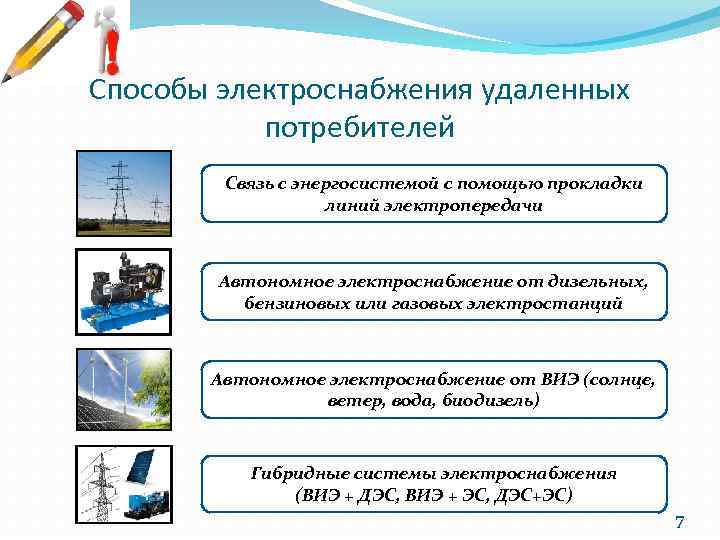 Способы электроснабжения удаленных потребителей

Связь с энергосистемой с помощью прокладки линий электропередачи

Автономное электроснабжение от дизельных, бензиновых или газовых электростанций

Автономное электроснабжение от ВИЭ (солнце, ветер, вода, биодизель)

Гибридные системы электроснабжения (ВИЭ + ДЭС, ВИЭ + ЭС, ДЭС+ЭС)

7